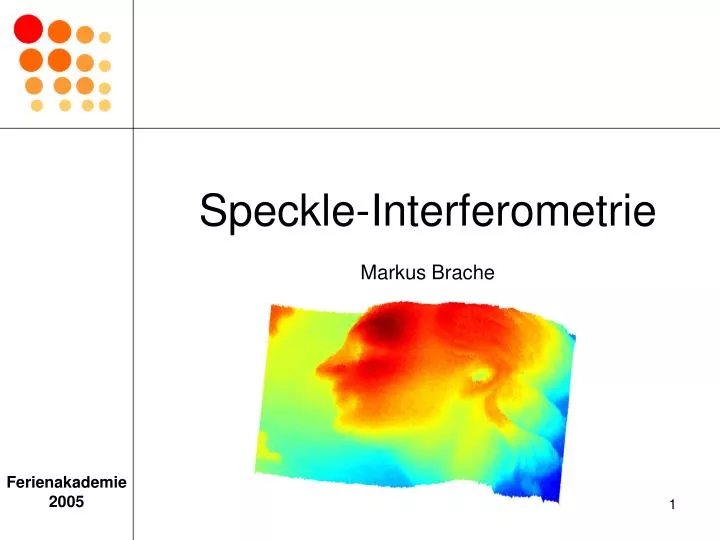 Speckle-Interferometrie

Markus Brache

Ferienakademie 2005

1